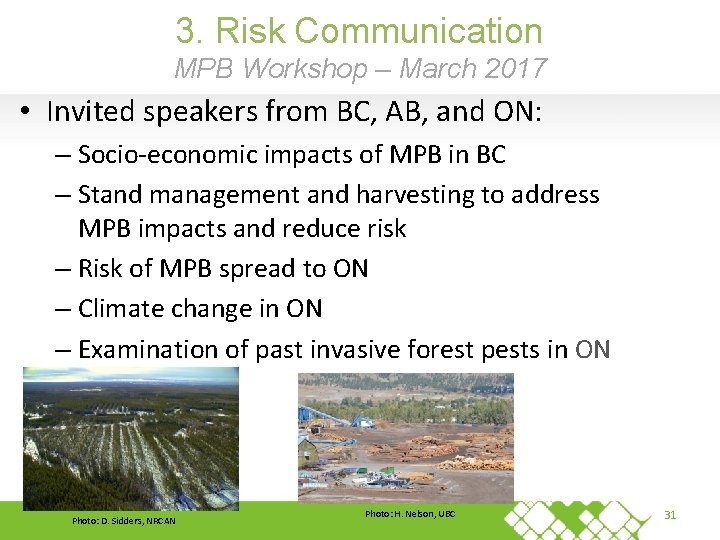 3. Risk Communication
MPB Workshop – March 2017

• Invited speakers from BC, AB, and ON:
– Socio-economic impacts of MPB in BC
– Stand management and harvesting to address MPB impacts and reduce risk
– Risk of MPB spread to ON
– Climate change in ON
– Examination of past invasive forest pests in ON

Photo: D. Sidders, NRCAN

Photo: H. Nelson, UBC

31